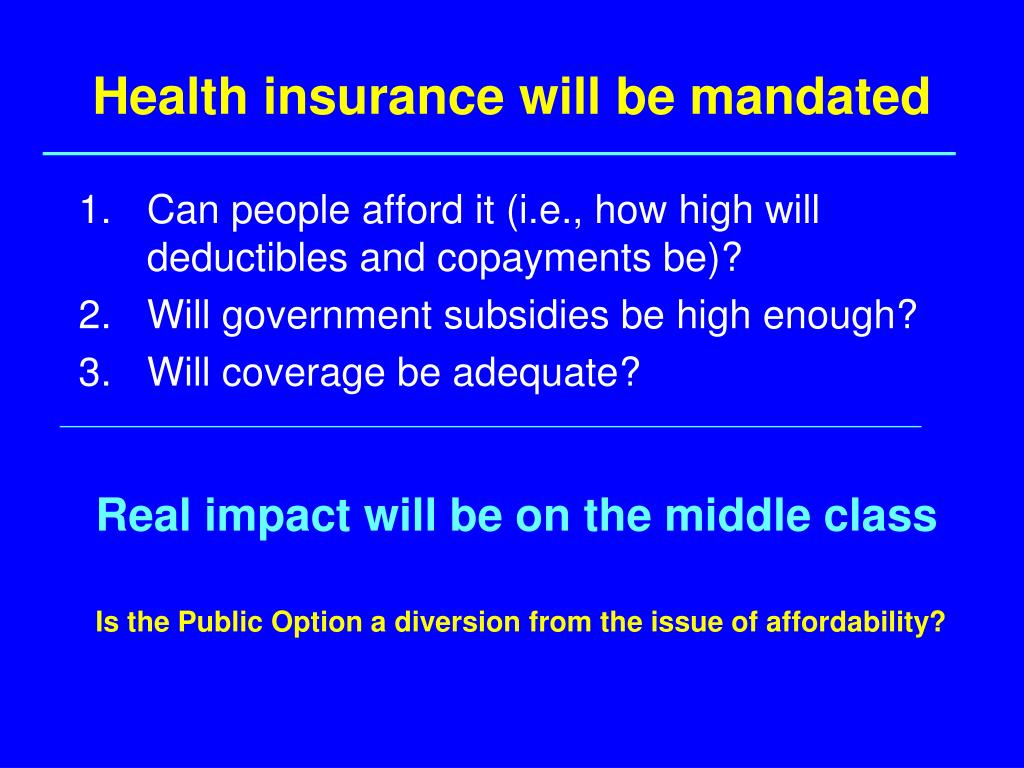 Health insurance will be mandated

1. Can people afford it (i.e., how high will deductibles and copayments be)?
2. Will government subsidies be high enough?
3. Will coverage be adequate?

Real impact will be on the middle class

Is the Public Option a diversion from the issue of affordability?